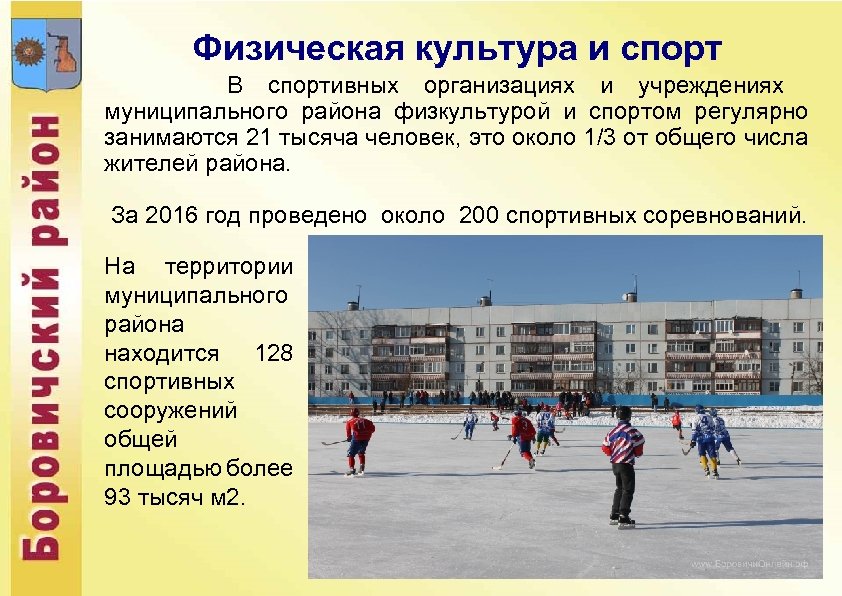 Боровичский район

Физическая культура и спорт

В спортивных организациях и учреждениях муниципального района физкультурой и спортом регулярно занимаются 21 тысяча человек, это около 1/3 от общего числа жителей района.

За 2016 год проведено около 200 спортивных соревнований.

На территории муниципального района находится 128 спортивных сооружений общей площадью более 93 тысяч м2.

www.БоровичиОнлайн.рф